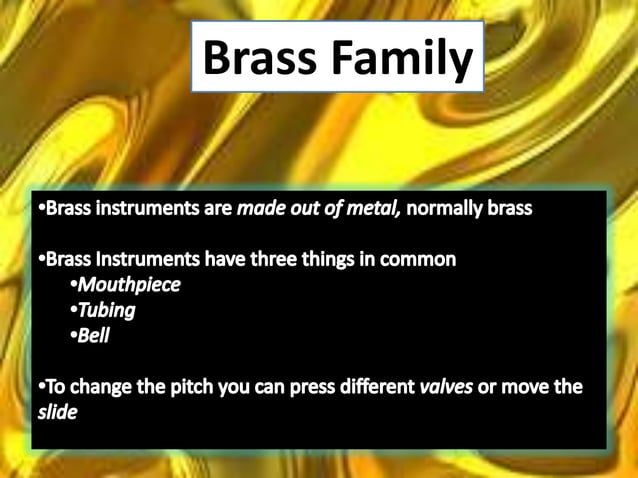 Brass Family

•Brass instruments are made out of metal, normally brass

•Brass Instruments have three things in common
•Mouthpiece
•Tubing
•Bell

•To change the pitch you can press different valves or move the slide